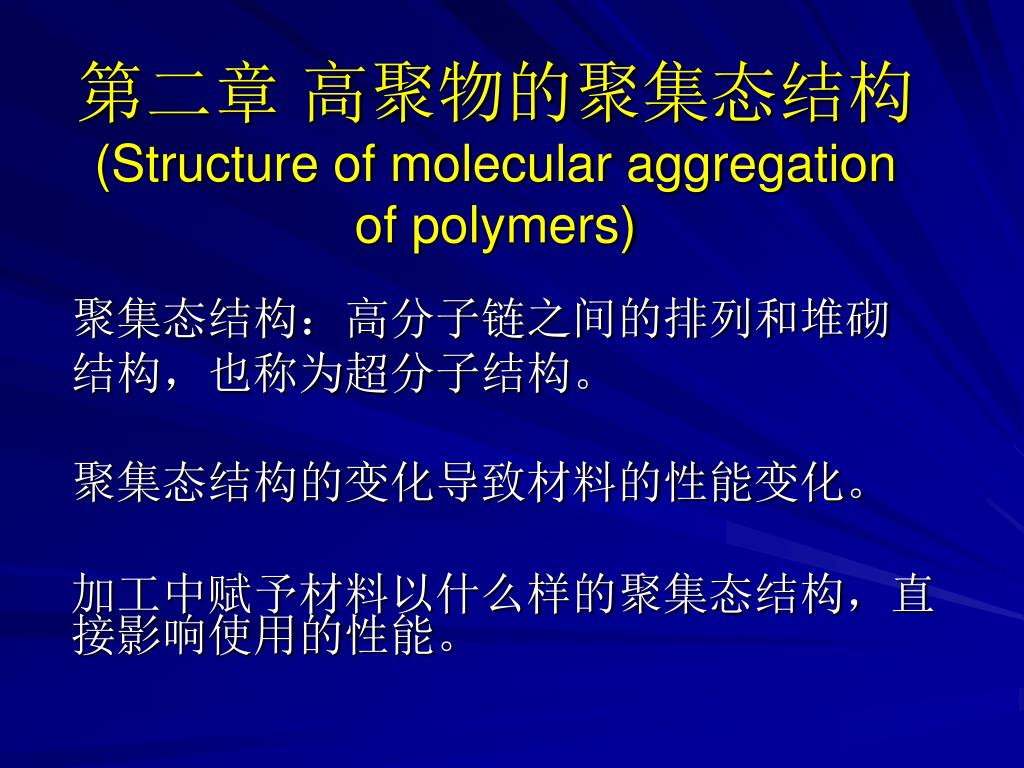 第二章 高聚物的聚集态结构
(Structure of molecular aggregation of polymers)

聚集态结构：高分子链之间的排列和堆砌结构，也称为超分子结构。

聚集态结构的变化导致材料的性能变化。

加工中赋予材料以什么样的聚集态结构，直接影响使用的性能。